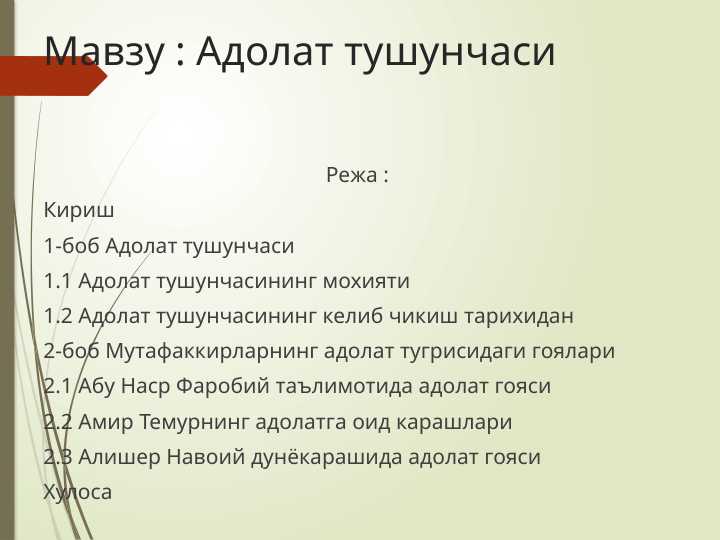 Мавзу : Адолат тушунчаси

Режа :

Кириш

1-боб Адолат тушунчаси

1.1 Адолат тушунчасининг мохияти

1.2 Адолат тушунчасининг келиб чикиш тарихидан

2-боб Мутафаккирларнинг адолат тугрисидаги гоялари

2.1 Абу Наср Фаробий таълимотида адолат гояси

2.2 Амир Темурнинг адолатга оид карашлари

2.3 Алишер Навоий дунёкарашида адолат гояси

Хулоса